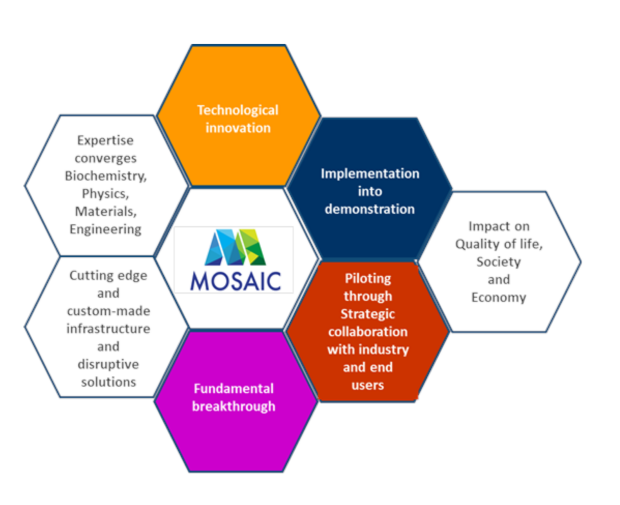 Technological innovation

Expertise converges Biochemistry, Physics, Materials, Engineering

Implementation into demonstration

MOSAIC

Impact on Quality of life, Society and Economy

Cutting edge and custom-made infrastructure and disruptive solutions

Piloting through Strategic collaboration with industry and end users

Fundamental breakthrough